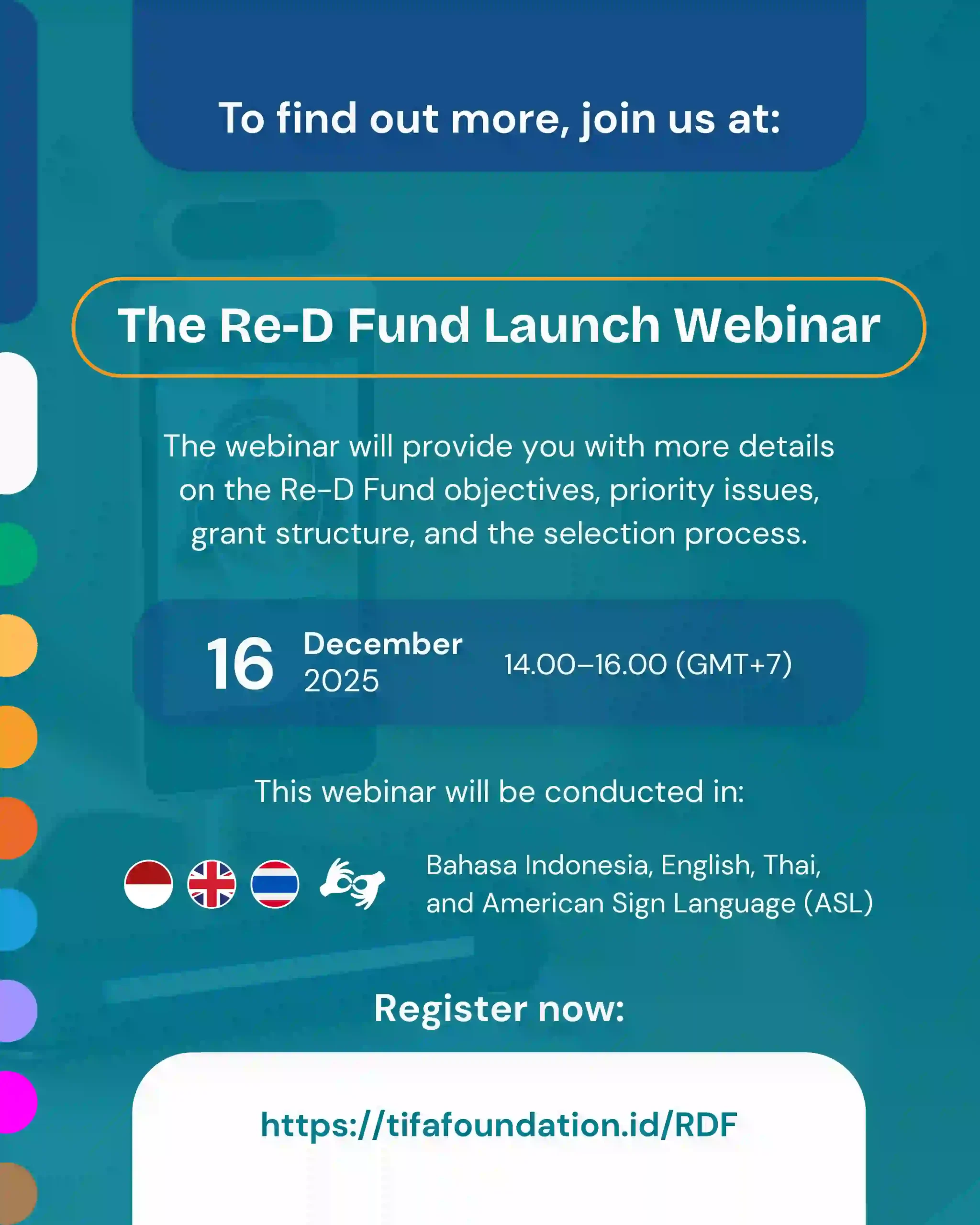 To find out more, join us at:

The Re-D Fund Launch Webinar

The webinar will provide you with more details on the Re-D Fund objectives, priority issues, grant structure, and the selection process.

16 December 2025 14.00–16.00 (GMT+7)

This webinar will be conducted in:

Bahasa Indonesia, English, Thai, and American Sign Language (ASL)

Register now:

https://tifafoundation.id/RDF